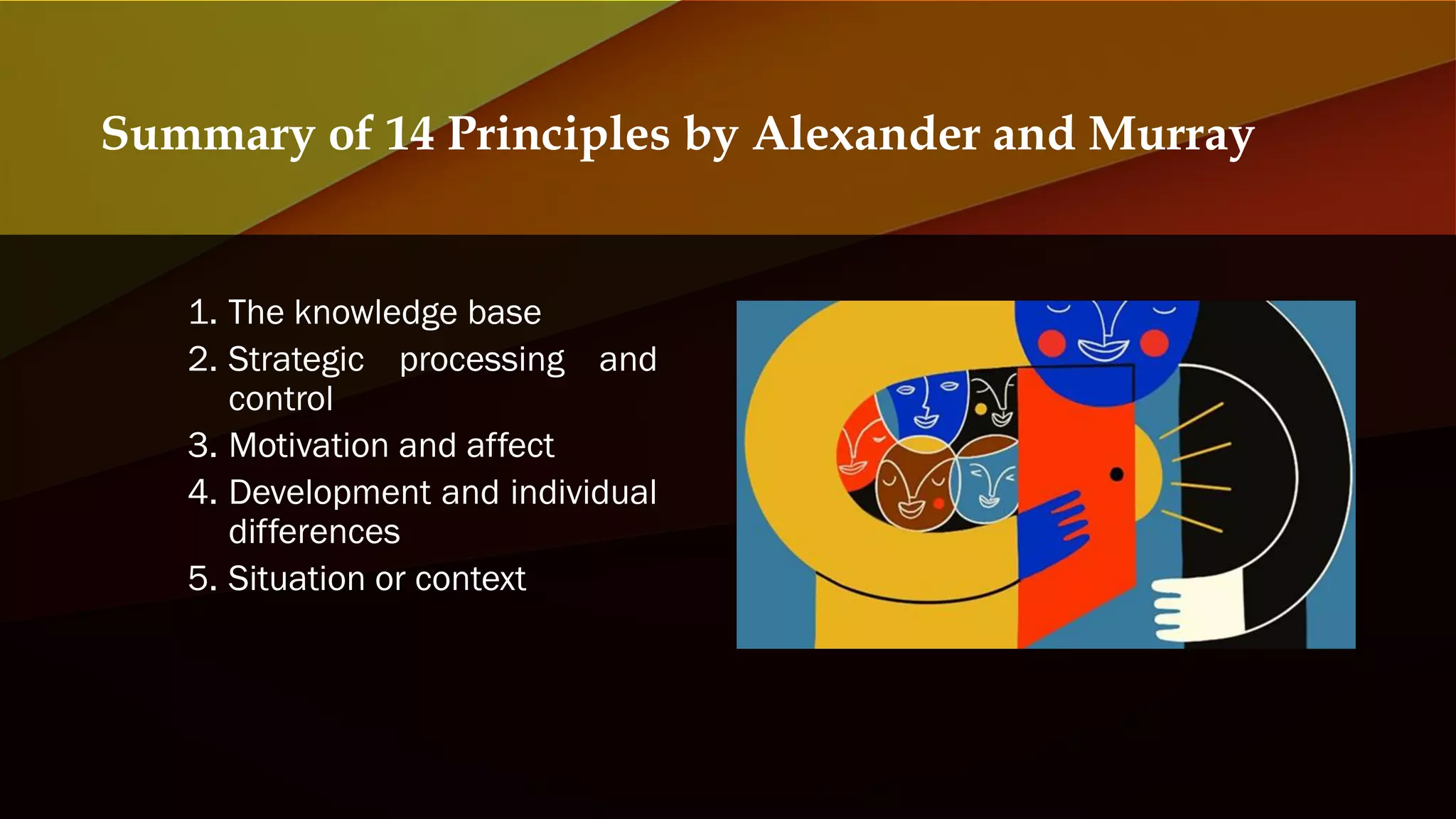 Summary of 14 Principles by Alexander and Murray

1. The knowledge base
2. Strategic processing and control
3. Motivation and affect
4. Development and individual differences
5. Situation or context